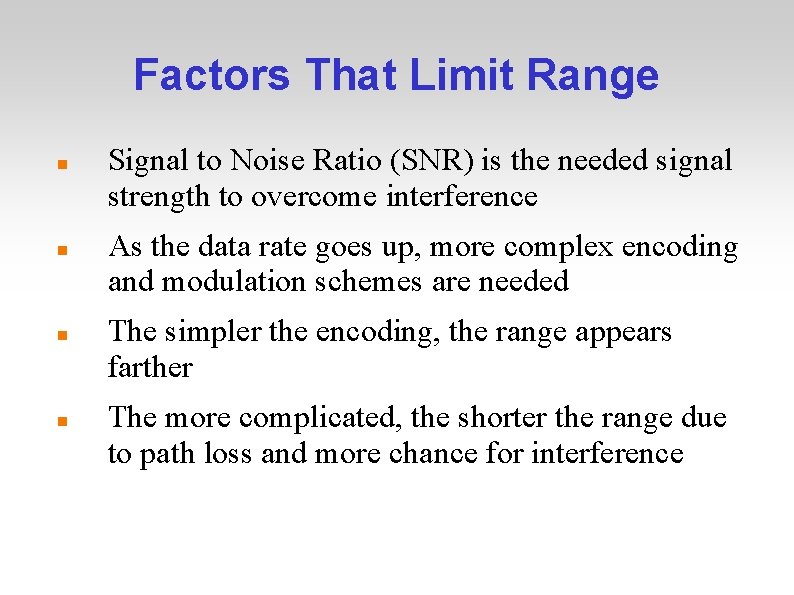 Factors That Limit Range

- Signal to Noise Ratio (SNR) is the needed signal strength to overcome interference
- As the data rate goes up, more complex encoding and modulation schemes are needed
- The simpler the encoding, the range appears farther
- The more complicated, the shorter the range due to path loss and more chance for interference